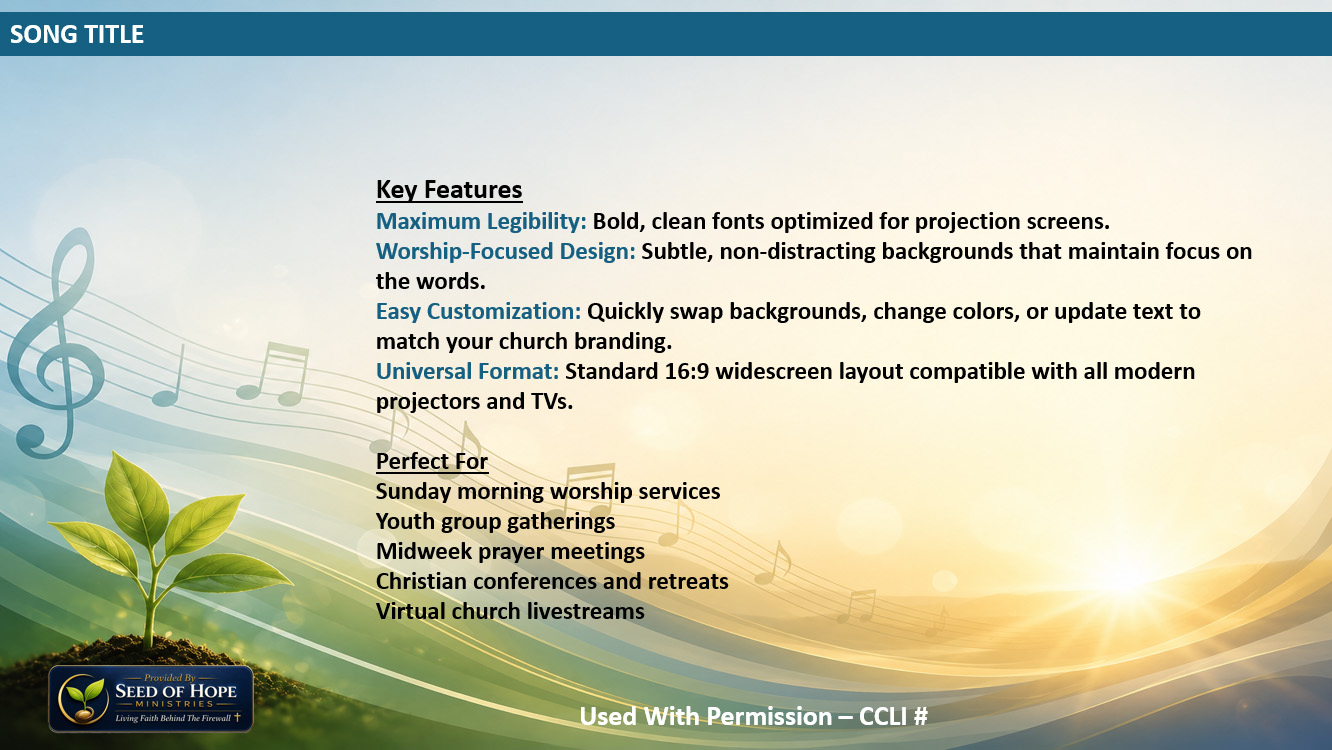 SONG TITLE

Key Features
Maximum Legibility: Bold, clean fonts optimized for projection screens.
Worship-Focused Design: Subtle, non-distracting backgrounds that maintain focus on the words.
Easy Customization: Quickly swap backgrounds, change colors, or update text to match your church branding.
Universal Format: Standard 16:9 widescreen layout compatible with all modern projectors and TVs.

Perfect For
Sunday morning worship services
Youth group gatherings
Midweek prayer meetings
Christian conferences and retreats
Virtual church livestreams

Provided By
SEED OF HOPE
MINISTRIES
Living Faith Behind The Firewall

Used With Permission – CCLI #